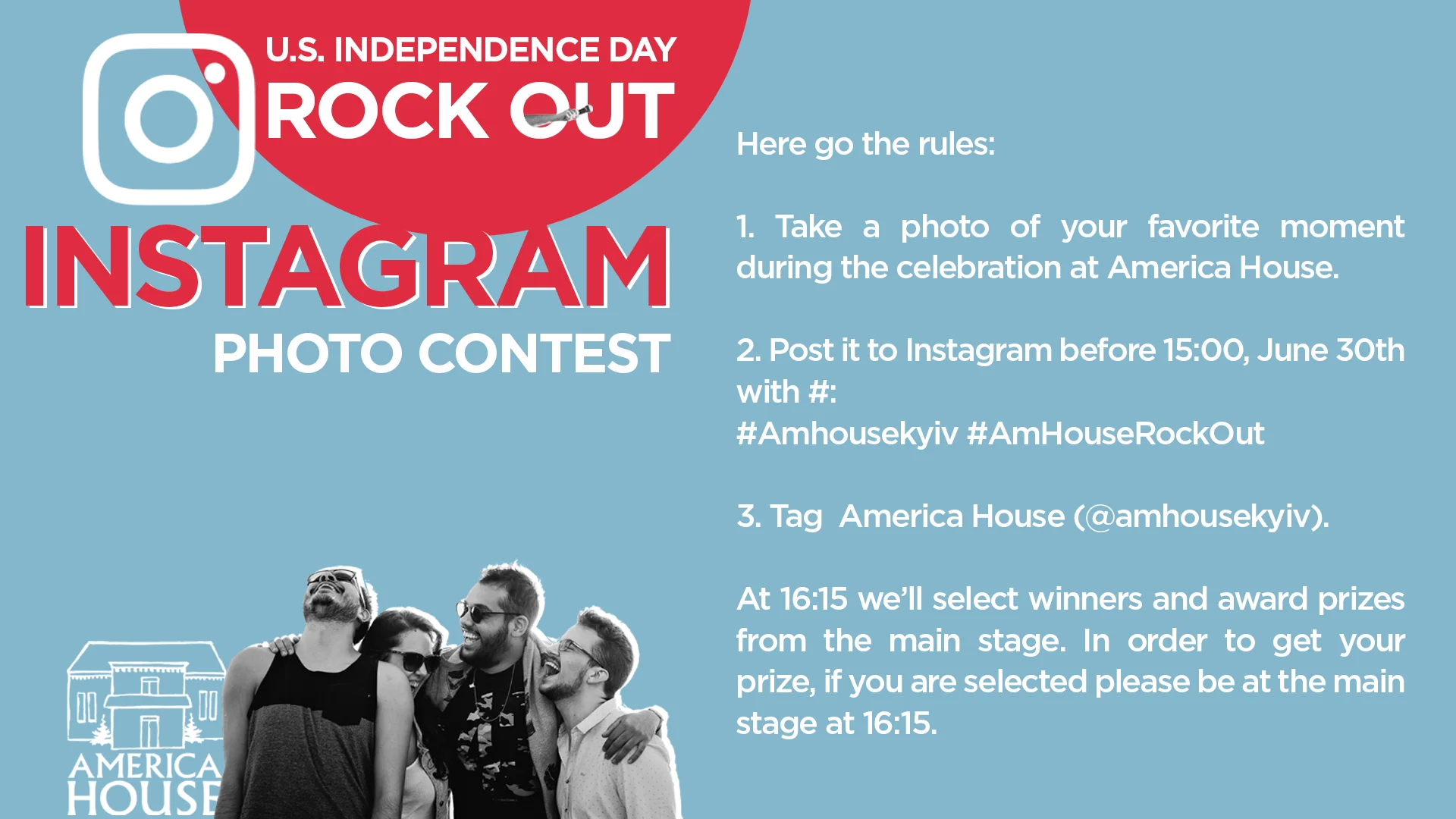 U.S. INDEPENDENCE DAY
ROCK OUT
INSTAGRAM
PHOTO CONTEST

AMERICA HOUSE

Here go the rules:

1. Take a photo of your favorite moment during the celebration at America House.

2. Post it to Instagram before 15:00, June 30th with #:
#Amhousekyiv #AmHouseRockOut

3. Tag America House (@amhousekyiv).

At 16:15 we'll select winners and award prizes from the main stage. In order to get your prize, if you are selected please be at the main stage at 16:15.